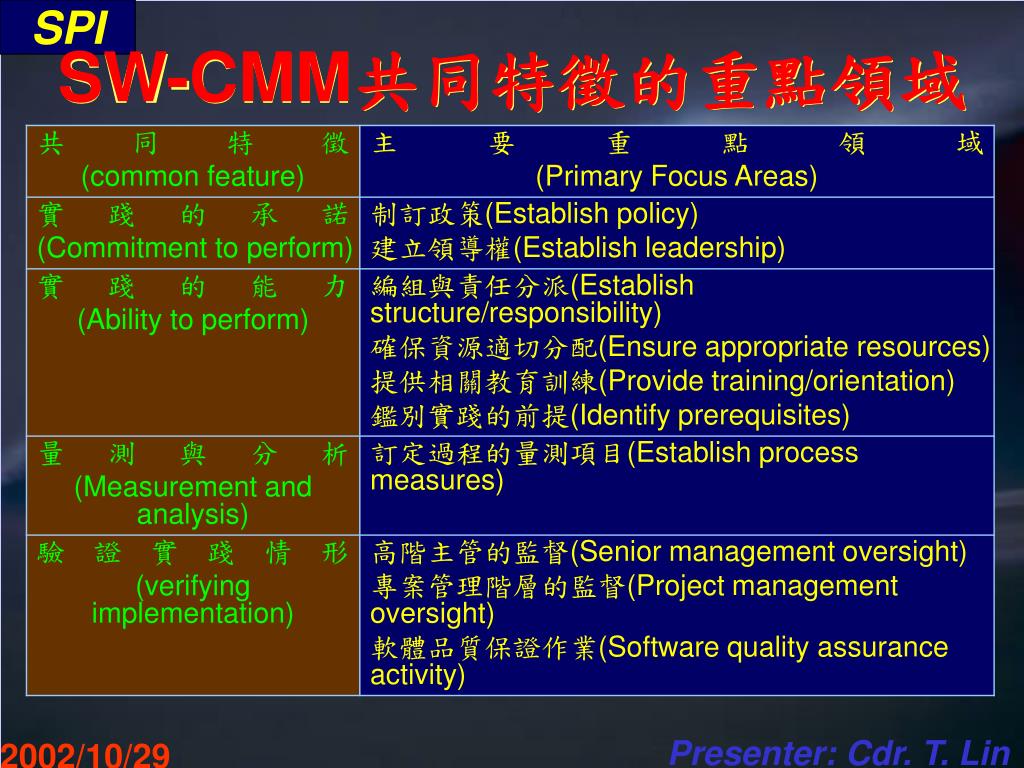 SPI

SW-CMM共同特徵的重點領域

| 共同特徵 (common feature) | 主要重點領域 (Primary Focus Areas) |
|---|---|
| 實踐的承諾 (Commitment to perform) | 制訂政策(Establish policy) 建立領導權(Establish leadership) |
| 實踐的能力 (Ability to perform) | 編組與責任分派(Establish structure/responsibility) 確保資源適切分配(Ensure appropriate resources) 提供相關教育訓練(Provide training/orientation) 鑑別實踐的前提(Identify prerequisites) |
| 量測與分析 (Measurement and analysis) | 訂定過程的量測項目(Establish process measures) |
| 驗證實踐情形 (verifying implementation) | 高階主管的監督(Senior management oversight) 專案管理階層的監督(Project management oversight) 軟體品質保證作業(Software quality assurance activity) |

2002/10/29

Presenter: Cdr. T. Lin